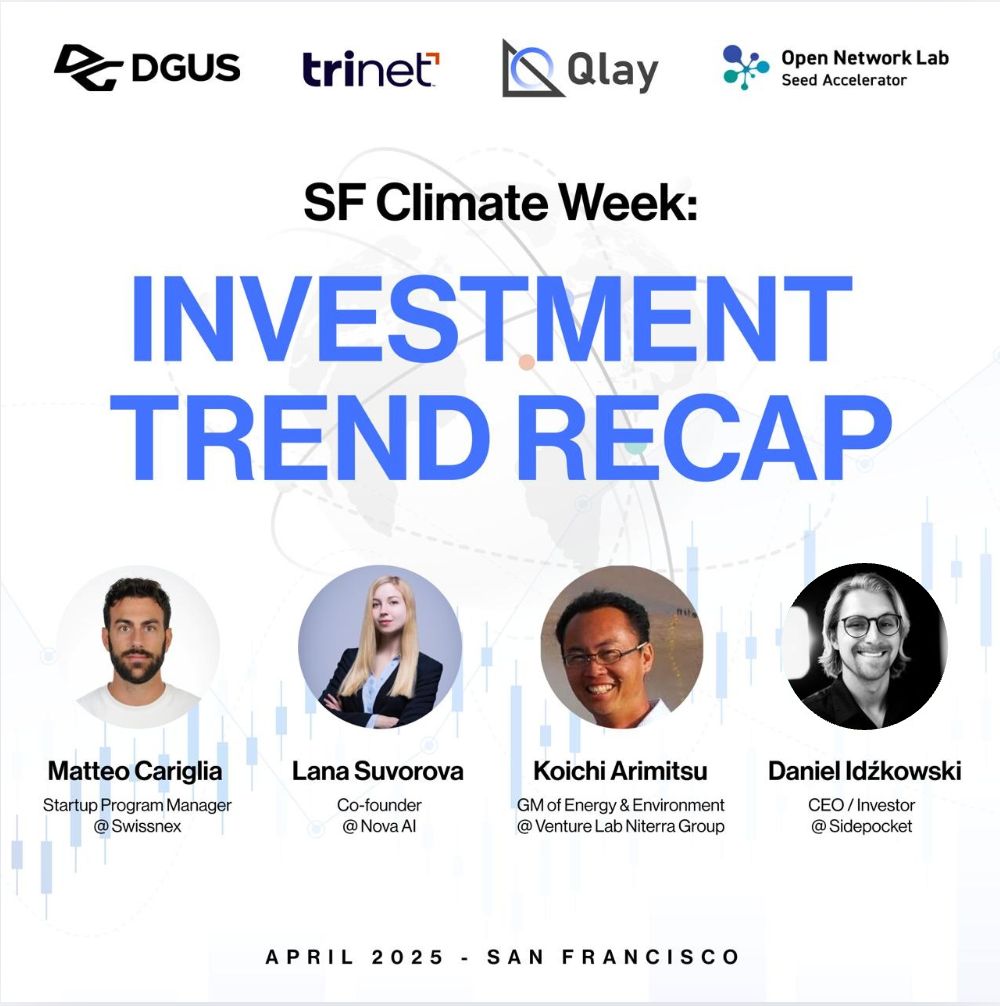 DGUS trinet Qlay Open Network Lab Seed Accelerator

SF Climate Week:

INVESTMENT TREND RECAP

Matteo Cariglia
Startup Program Manager @ Swissnex

Lana Suvorova
Co-founder @ Nova AI

Koichi Arimitsu
GM of Energy & Environment @ Venture Lab Niterra Group

Daniel Idźkowski
CEO / Investor @ Sidepocket

APRIL 2025 - SAN FRANCISCO